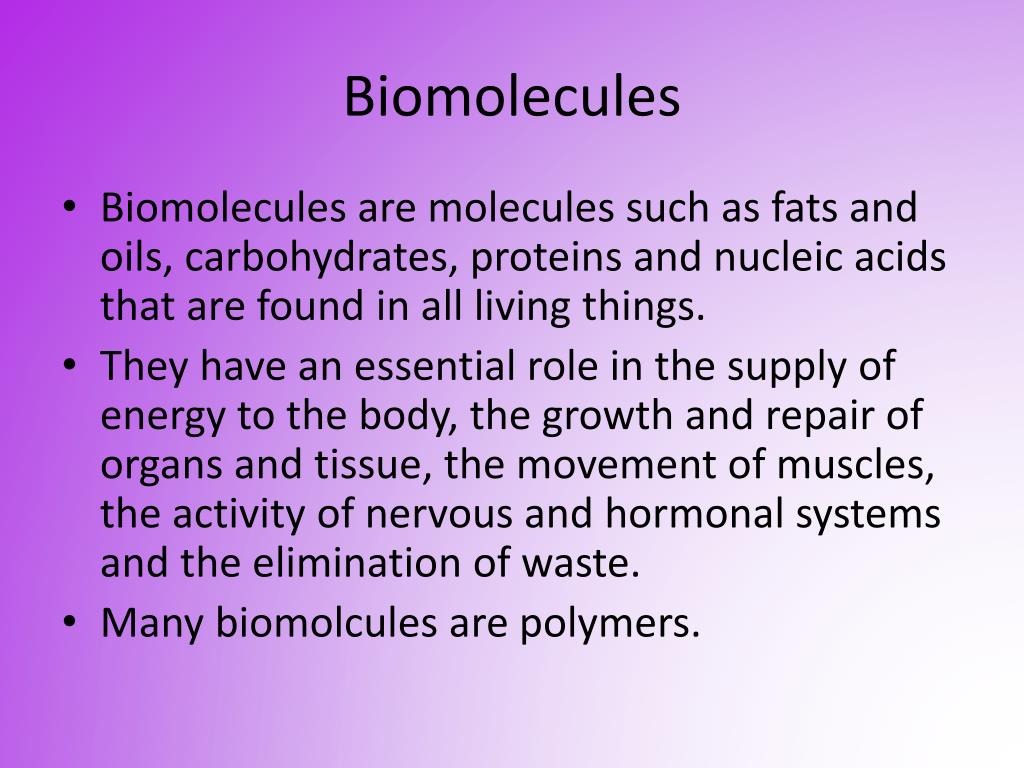 Biomolecules

• Biomolecules are molecules such as fats and oils, carbohydrates, proteins and nucleic acids that are found in all living things.
• They have an essential role in the supply of energy to the body, the growth and repair of organs and tissue, the movement of muscles, the activity of nervous and hormonal systems and the elimination of waste.
• Many biomolcules are polymers.